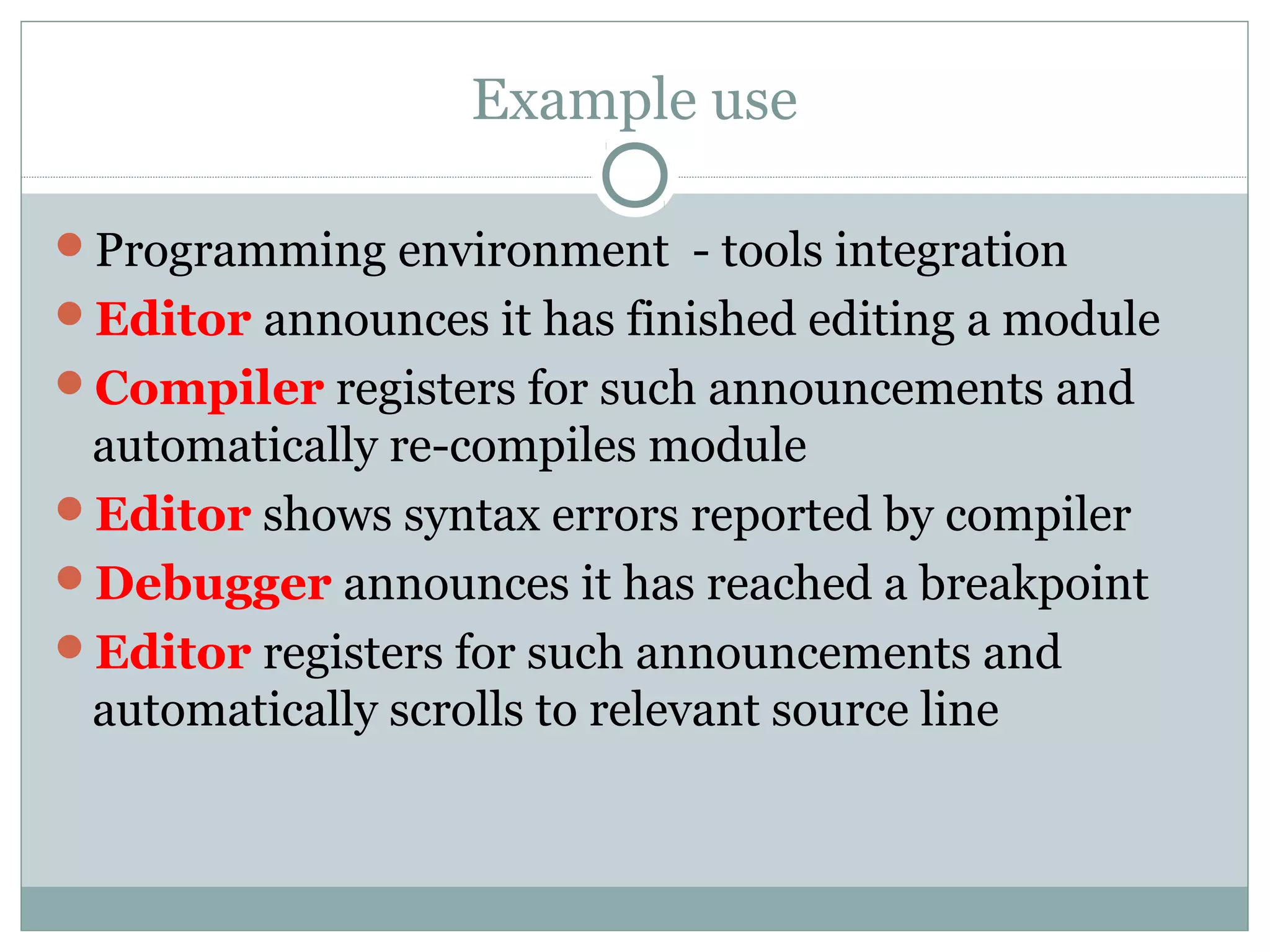 Example use

- Programming environment - tools integration
- Editor announces it has finished editing a module
- Compiler registers for such announcements and automatically re-compiles module
- Editor shows syntax errors reported by compiler
- Debugger announces it has reached a breakpoint
- Editor registers for such announcements and automatically scrolls to relevant source line